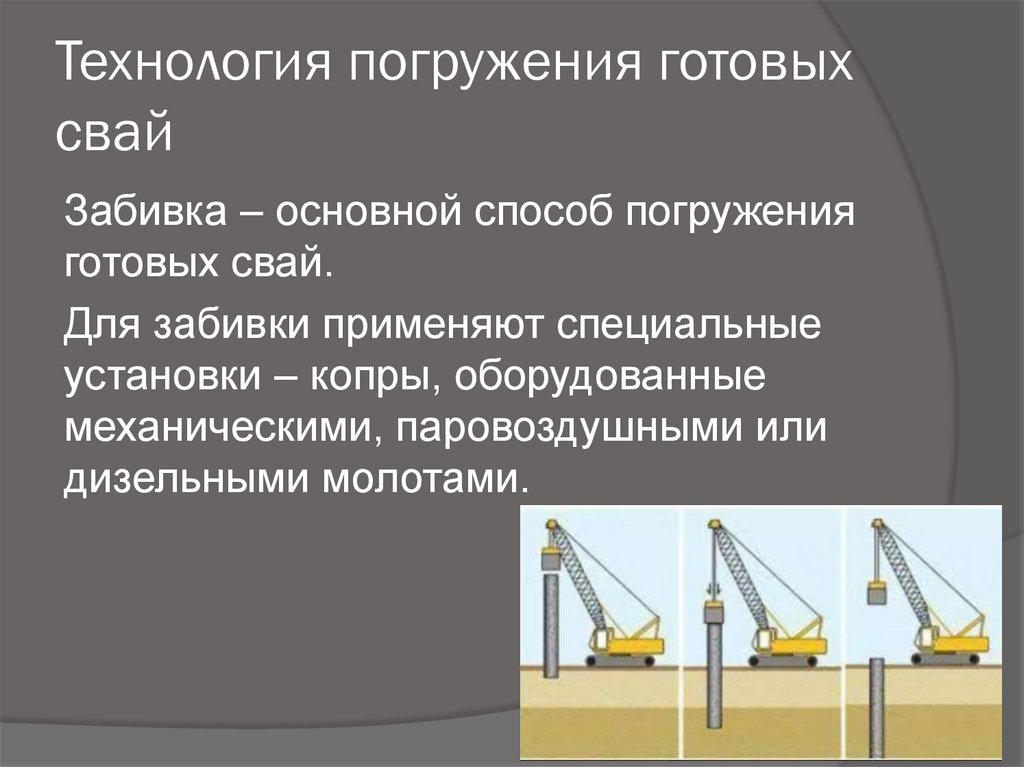 Технология погружения готовых свай

Забивка – основной способ погружения готовых свай.

Для забивки применяют специальные установки – копры, оборудованные механическими, паровоздушными или дизельными молотами.